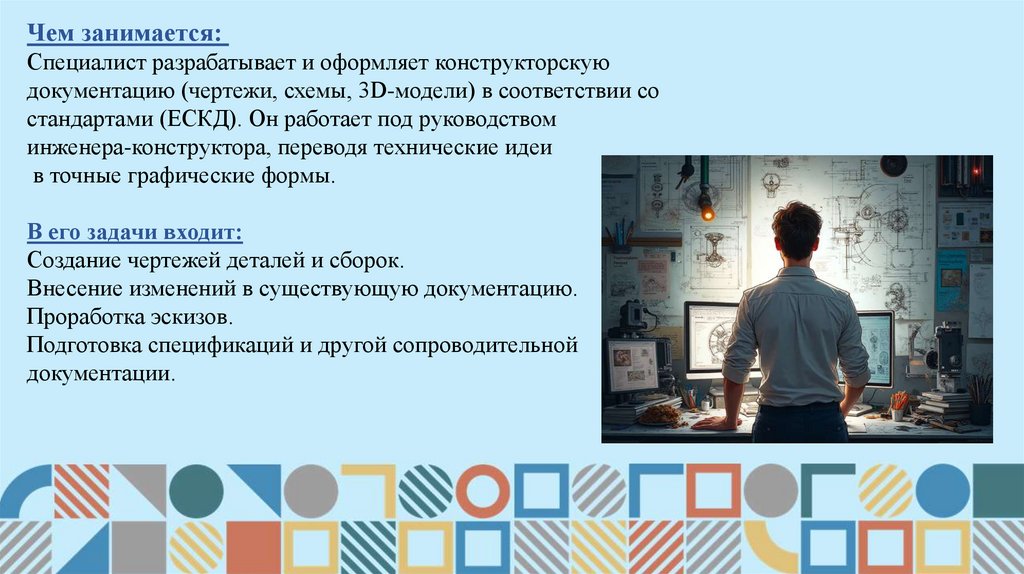 Чем занимается:
Специалист разрабатывает и оформляет конструкторскую документацию (чертежи, схемы, 3D-модели) в соответствии со стандартами (ЕСКД). Он работает под руководством инженера-конструктора, переводя технические идеи в точные графические формы.

В его задачи входит:
Создание чертежей деталей и сборок.
Внесение изменений в существующую документацию.
Проработка эскизов.
Подготовка спецификаций и другой сопроводительной документации.